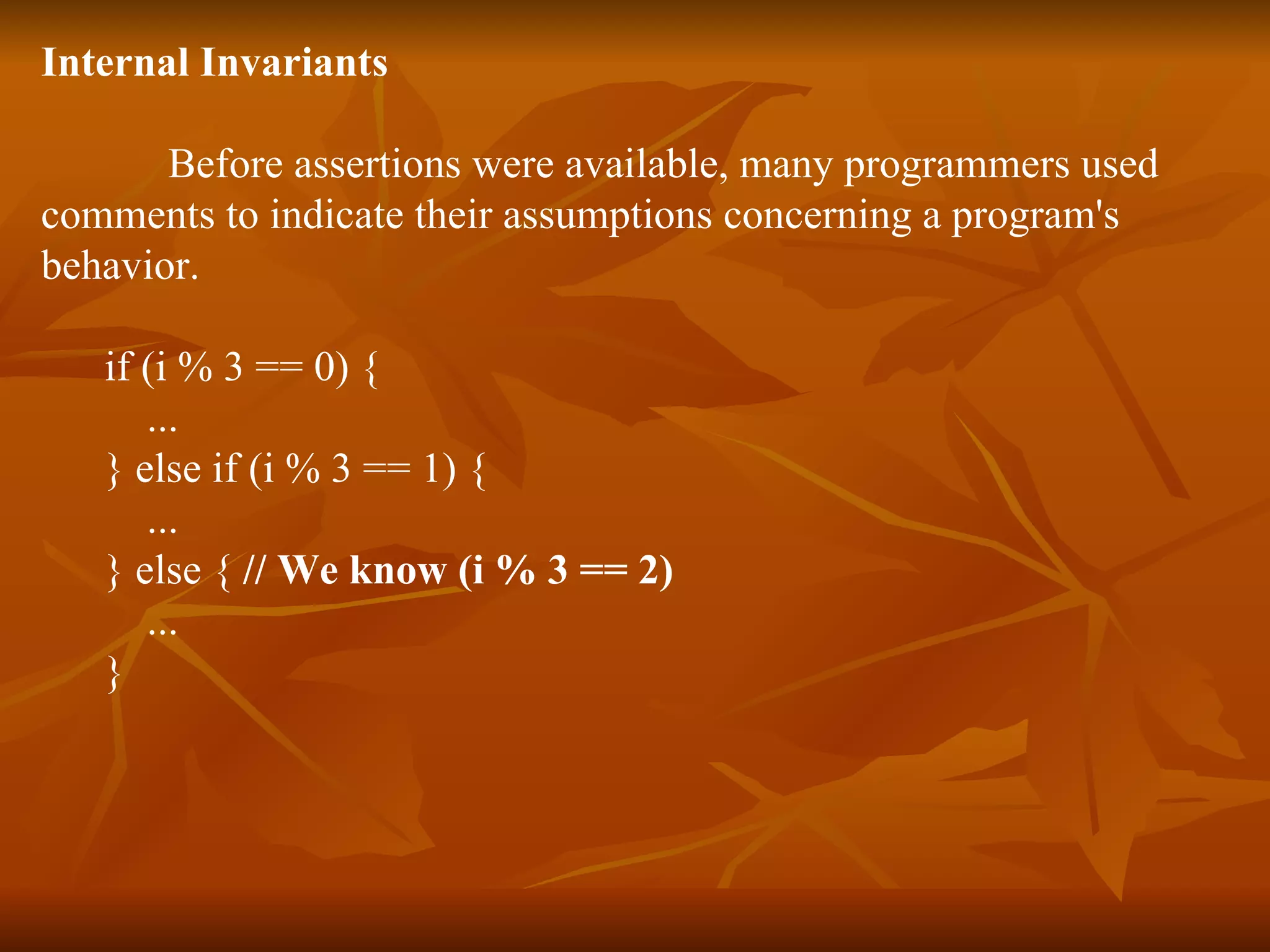 Internal Invariants

Before assertions were available, many programmers used comments to indicate their assumptions concerning a program's behavior.

if (i % 3 == 0) {
...
} else if (i % 3 == 1) {
...
} else { // We know (i % 3 == 2)
...
}